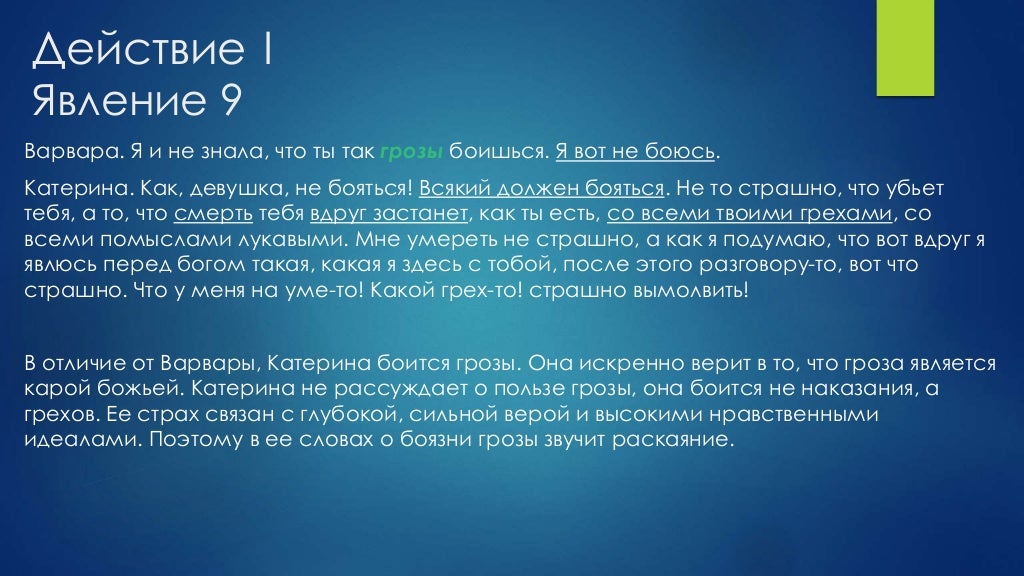 Действие I
Явление 9

Варвара. Я и не знала, что ты так грозы боишься. Я вот не боюсь.

Катерина. Как, девушка, не бояться! Всякий должен бояться. Не то страшно, что убьет тебя, а то, что смерть тебя вдруг застанет, как ты есть, со всеми твоими грехами, со всеми помыслами лукавыми. Мне умереть не страшно, а как я подумаю, что вот вдруг я явлюсь перед богом такая, какая я здесь с тобой, после этого разговору-то, вот что страшно. Что у меня на уме-то! Какой грех-то! страшно вымолвить!

В отличие от Варвары, Катерина боится грозы. Она искренно верит в то, что гроза является карой божьей. Катерина не рассуждает о пользе грозы, она боится не наказания, а грехов. Ее страх связан с глубокой, сильной верой и высокими нравственными идеалами. Поэтому в ее словах о боязни грозы звучит раскаяние.